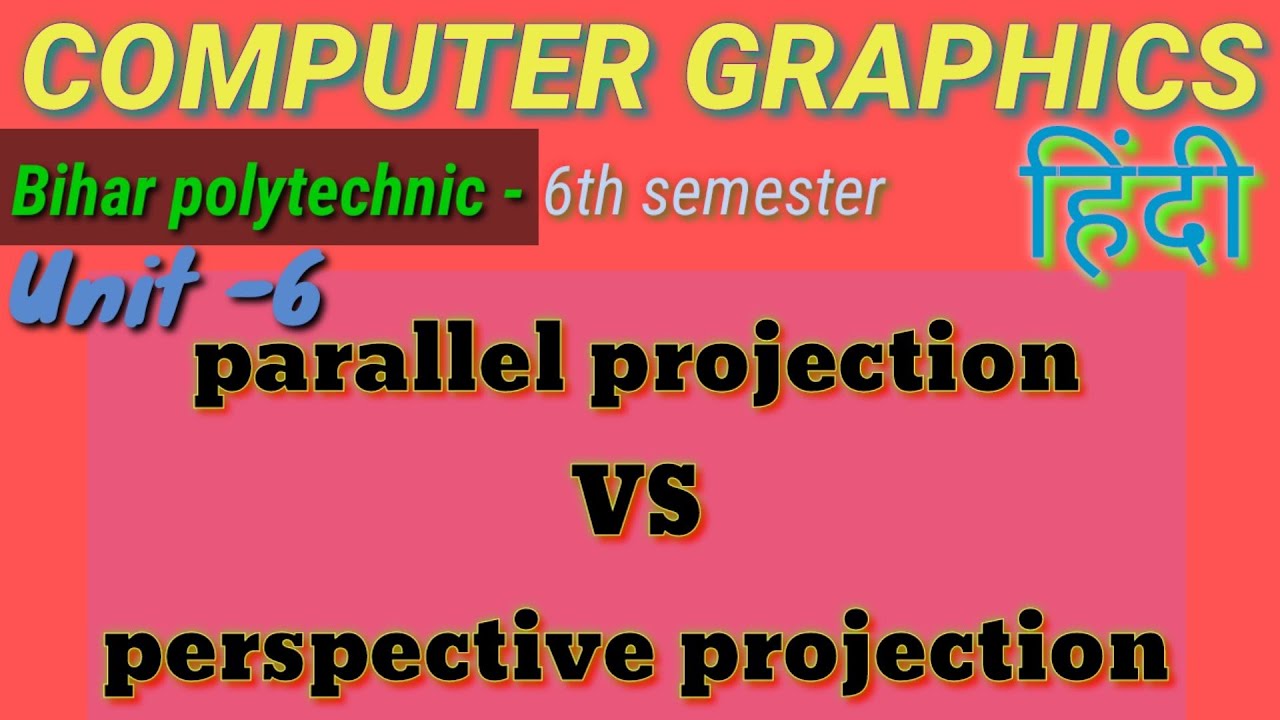 COMPUTER GRAPHICS

Bihar polytechnic - 6th semester

हिंदी

Unit -6

parallel projection

VS

perspective projection